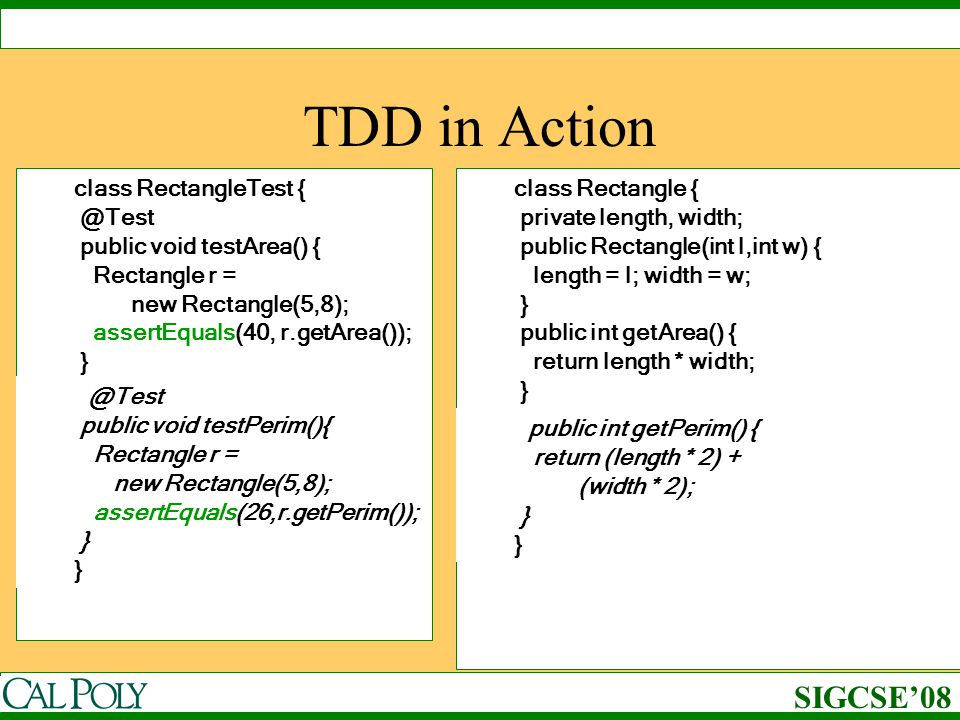 TDD in Action

class RectangleTest {
@Test
public void testArea() {
Rectangle r =
new Rectangle(5,8);
assertEquals(40, r.getArea());
}
@Test
public void testPerim(){
Rectangle r =
new Rectangle(5,8);
assertEquals(26,r.getPerim());
}
}

class Rectangle {
private length, width;
public Rectangle(int l,int w) {
length = l; width = w;
}
public int getArea() {
return length * width;
}
public int getPerim() {
return (length * 2) +
(width * 2);
}
}

CAL POLY

SIGCSE'08